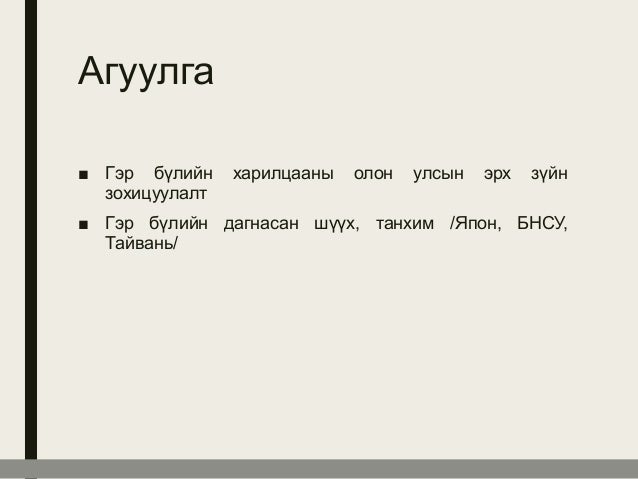 Агуулга

■ Гэр бүлийн харилцааны олон улсын эрх зүйн зохицуулалт

■ Гэр бүлийн дагнасан шүүх, танхим /Япон, БНСУ, Тайвань/